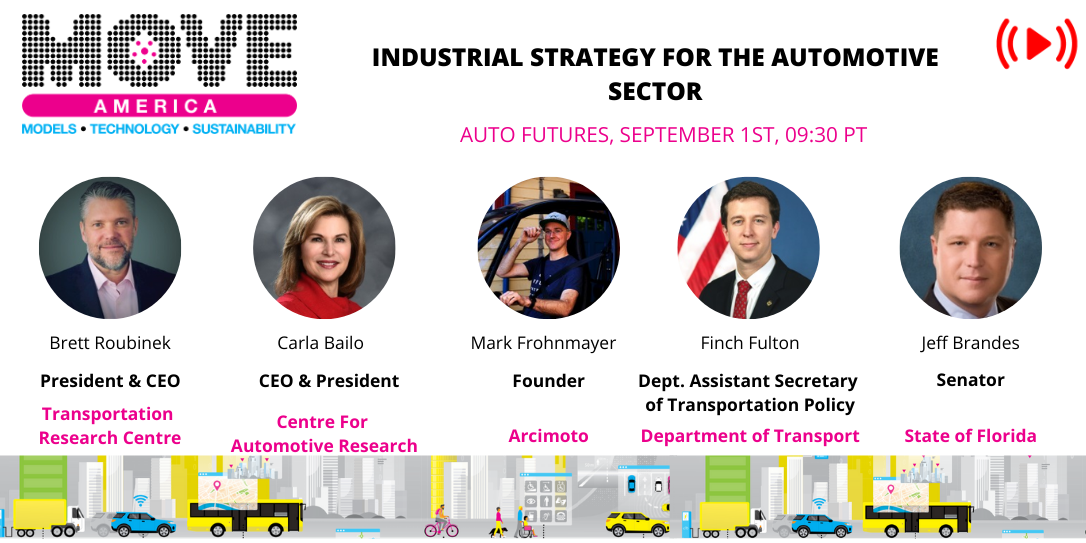 MOVE
AMERICA
MODELS • TECHNOLOGY • SUSTAINABILITY

INDUSTRIAL STRATEGY FOR THE AUTOMOTIVE SECTOR

AUTO FUTURES, SEPTEMBER 1ST, 09:30 PT

Brett Roubinek
President & CEO
Transportation Research Centre

Carla Bailo
CEO & President
Centre For Automotive Research

Mark Frohnmayer
Founder
Arcimoto

Finch Fulton
Dept. Assistant Secretary of Transportation Policy
Department of Transport

Jeff Brandes
Senator
State of Florida